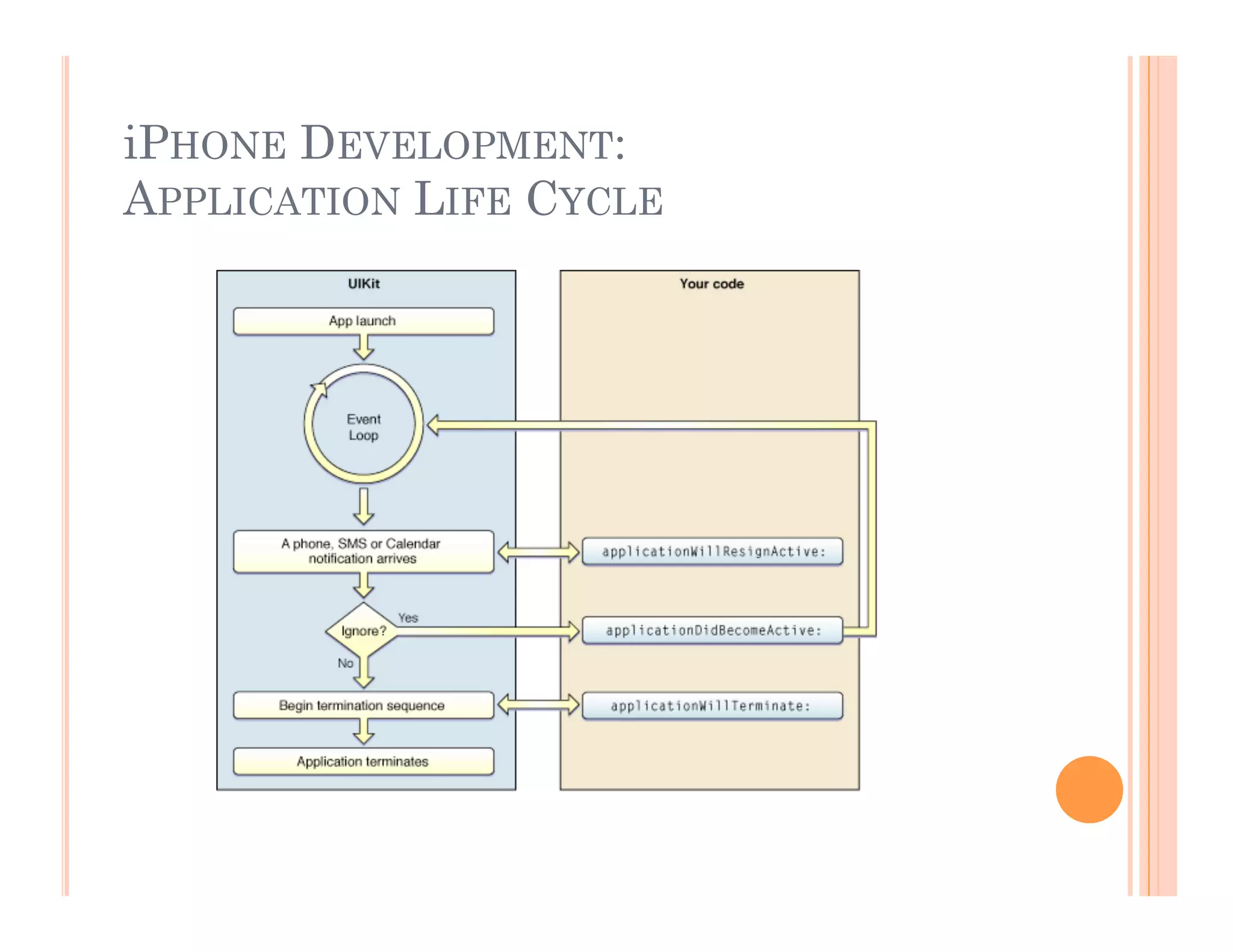 iPHONE DEVELOPMENT:
APPLICATION LIFE CYCLE

UIKit

App launch

Event Loop

A phone, SMS or Calendar notification arrives

Ignore?

Yes

No

Begin termination sequence

Application terminates

Your code

applicationWillResignActive:

applicationDidBecomeActive:

applicationWillTerminate: